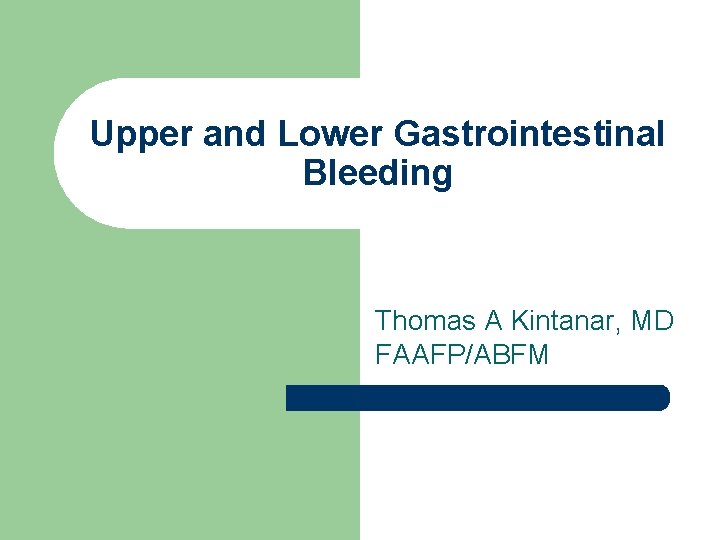 Upper and Lower Gastrointestinal Bleeding

Thomas A Kintanar, MD
FAAFP/ABFM